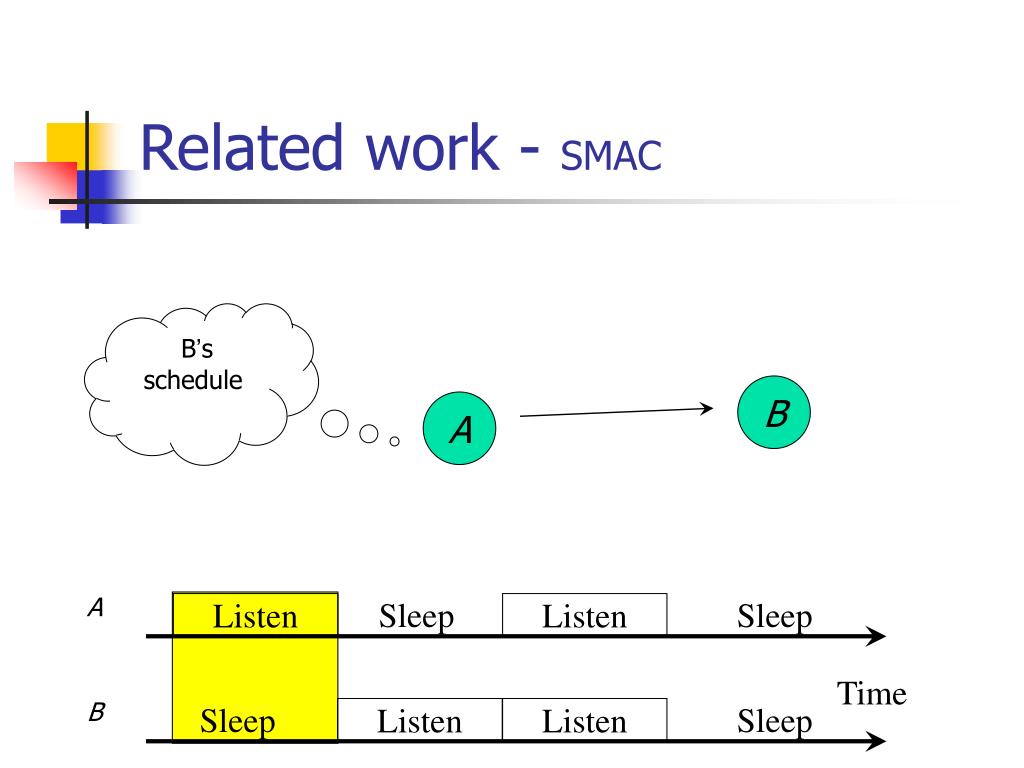 Related work - SMAC

B's schedule

A

B

A

Listen

Sleep

Listen

Sleep

Time

B

Sleep

Listen

Listen

Sleep